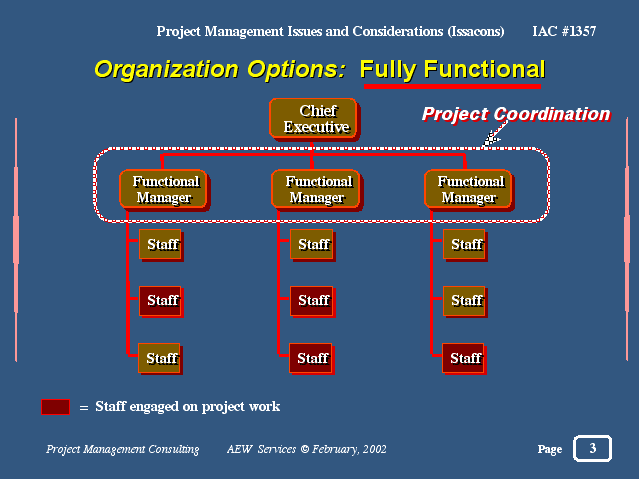 Project Management Issues and Considerations (Issacons) IAC #1357

Organization Options: Fully Functional

Chief Executive

Project Coordination

Functional Manager

Functional Manager

Functional Manager

Staff

Staff

Staff

Staff

Staff

Staff

Staff

Staff

Staff

= Staff engaged on project work

Project Management Consulting AEW Services © February, 2002

Page 3